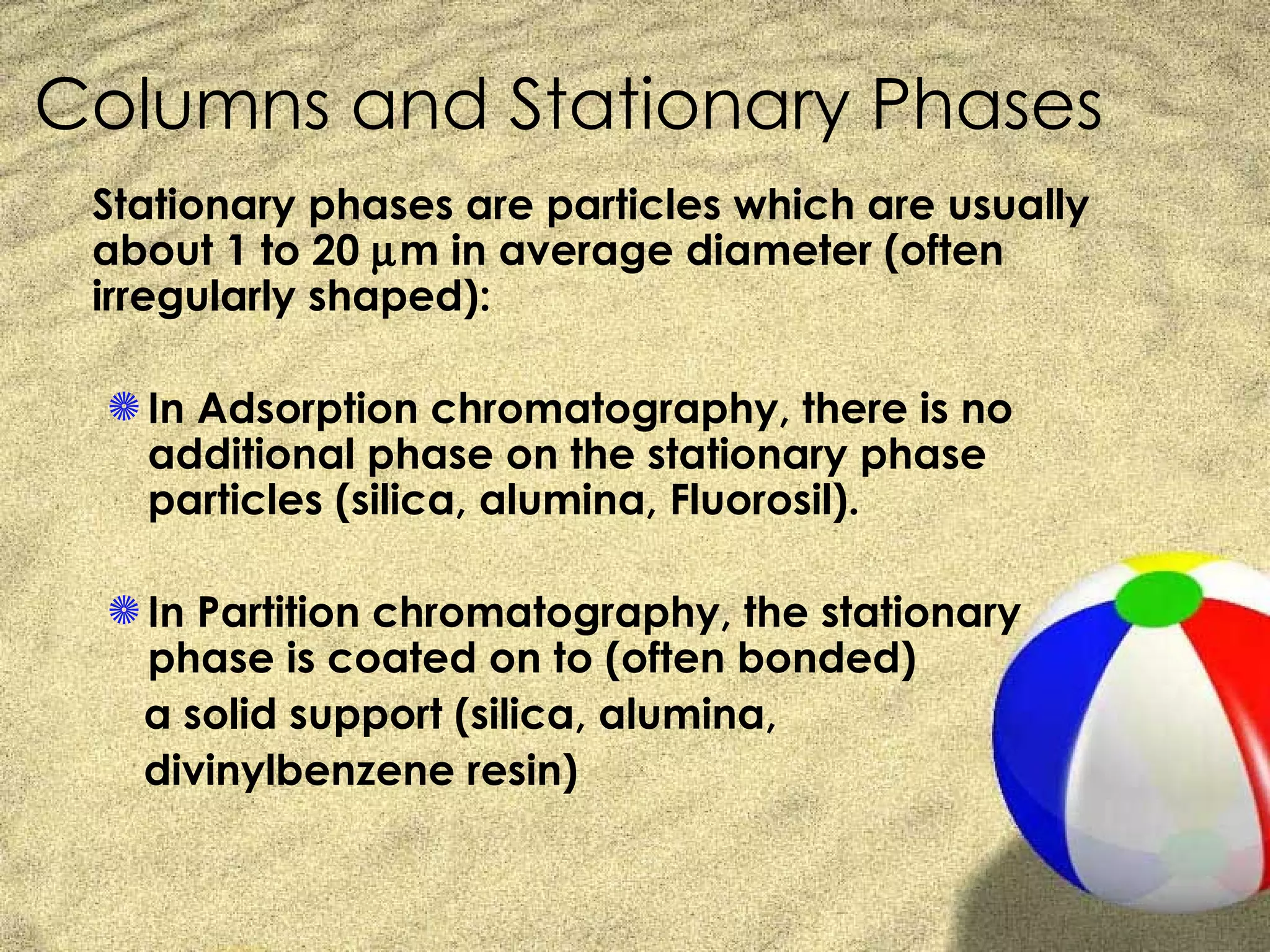 Columns and Stationary Phases

Stationary phases are particles which are usually about 1 to 20 μm in average diameter (often irregularly shaped):

In Adsorption chromatography, there is no additional phase on the stationary phase particles (silica, alumina, Fluorosil).

In Partition chromatography, the stationary phase is coated on to (often bonded) a solid support (silica, alumina, divinylbenzene resin)